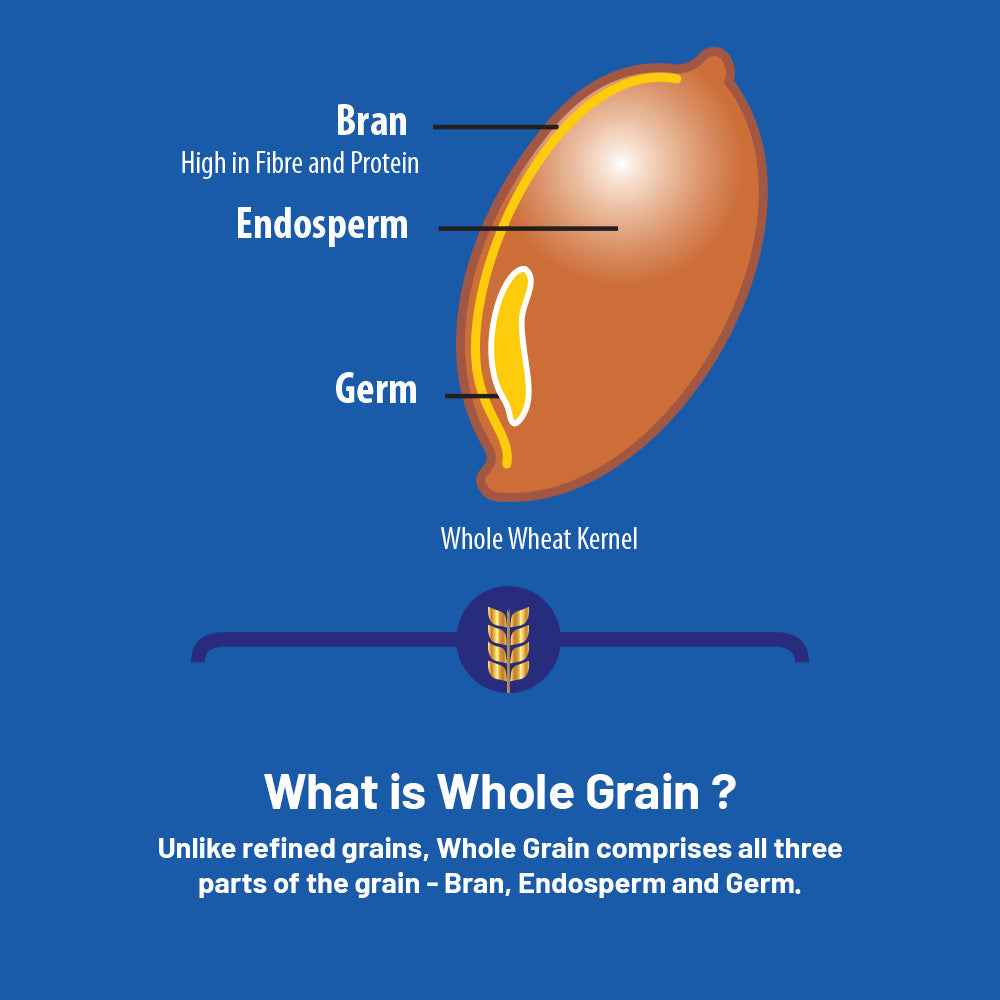 Bran
High in Fibre and Protein

Endosperm

Germ

Whole Wheat Kernel

What is Whole Grain ?

Unlike refined grains, Whole Grain comprises all three parts of the grain - Bran, Endosperm and Germ.